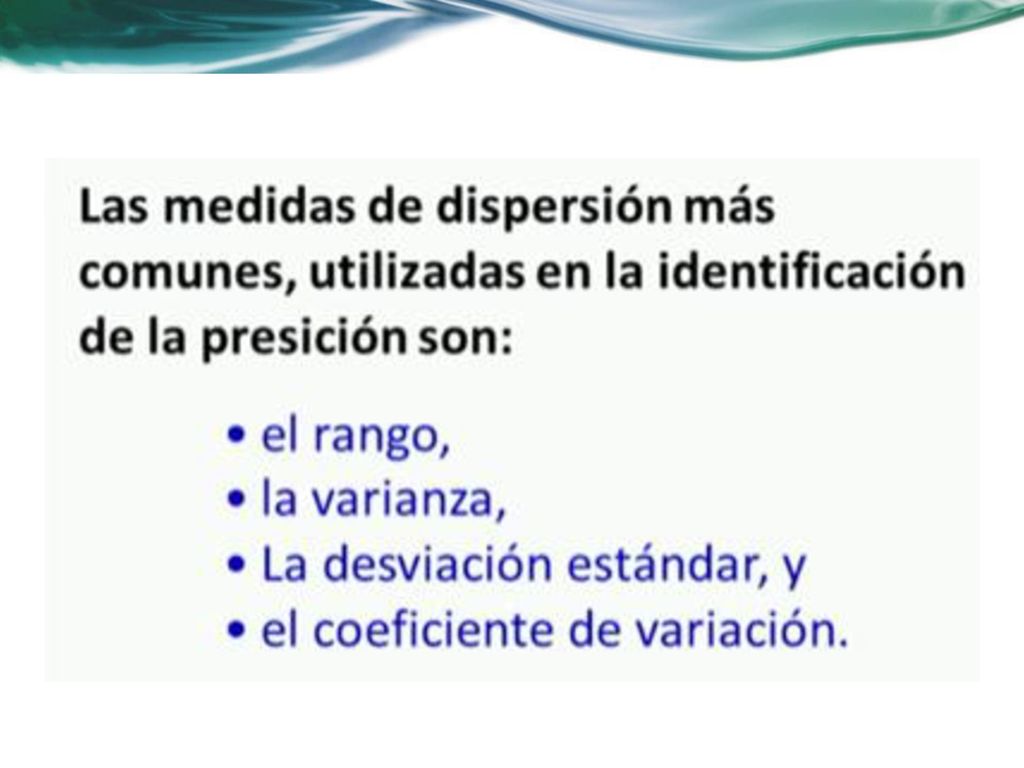 Las medidas de dispersión más comunes, utilizadas en la identificación de la presición son:

• el rango,
• la varianza,
• La desviación estándar, y
• el coeficiente de variación.